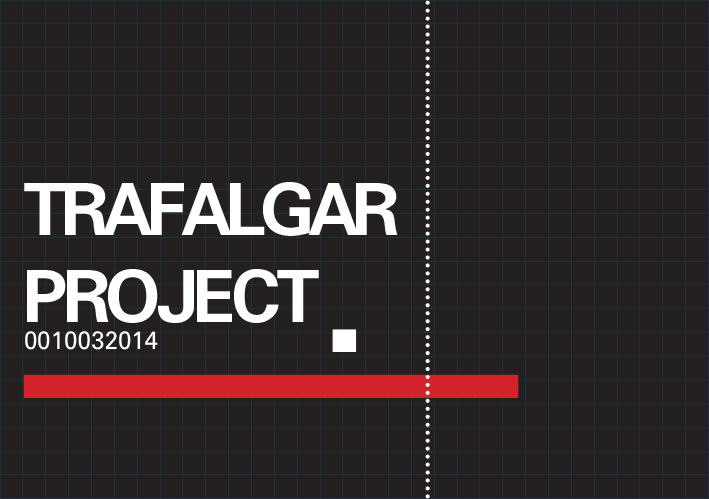 TRAFALGAR PROJECT

0010032014